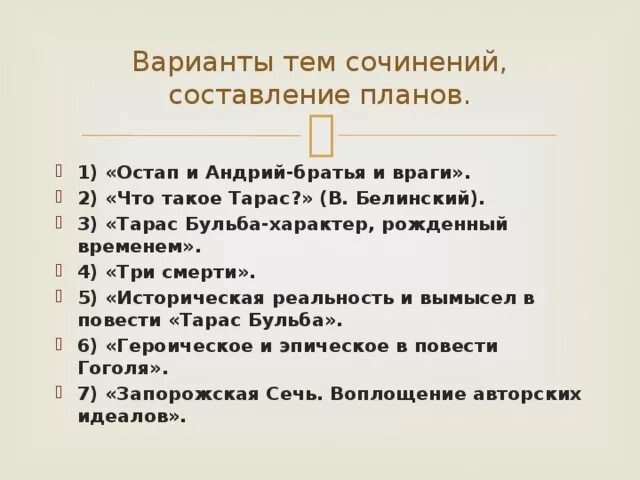 Варианты тем сочинений, составление планов.

1) «Остап и Андрий-братья и враги».
2) «Что такое Тарас?» (В. Белинский).
3) «Тарас Бульба-характер, рожденный временем».
4) «Три смерти».
5) «Историческая реальность и вымысел в повести «Тарас Бульба».
6) «Героическое и эпическое в повести Гоголя».
7) «Запорожская Сечь. Воплощение авторских идеалов».